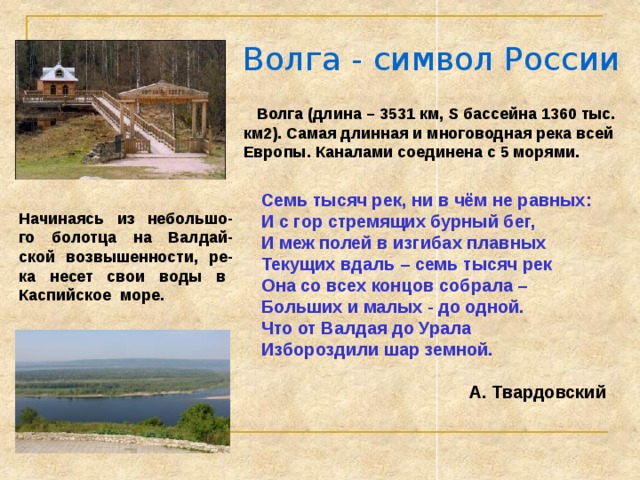 Волга - символ России

Волга (длина – 3531 км, S бассейна 1360 тыс. км2). Самая длинная и многоводная река всей Европы. Каналами соединена с 5 морями.

Начинаясь из небольшого болотца на Валдайской возвышенности, река несет свои воды в Каспийское море.

Семь тысяч рек, ни в чём не равных:
И с гор стремящих бурный бег,
И меж полей в изгибах плавных
Текущих вдаль – семь тысяч рек
Она со всех концов собрала –
Больших и малых - до одной.
Что от Валдая до Урала
Избороздили шар земной.

А. Твардовский